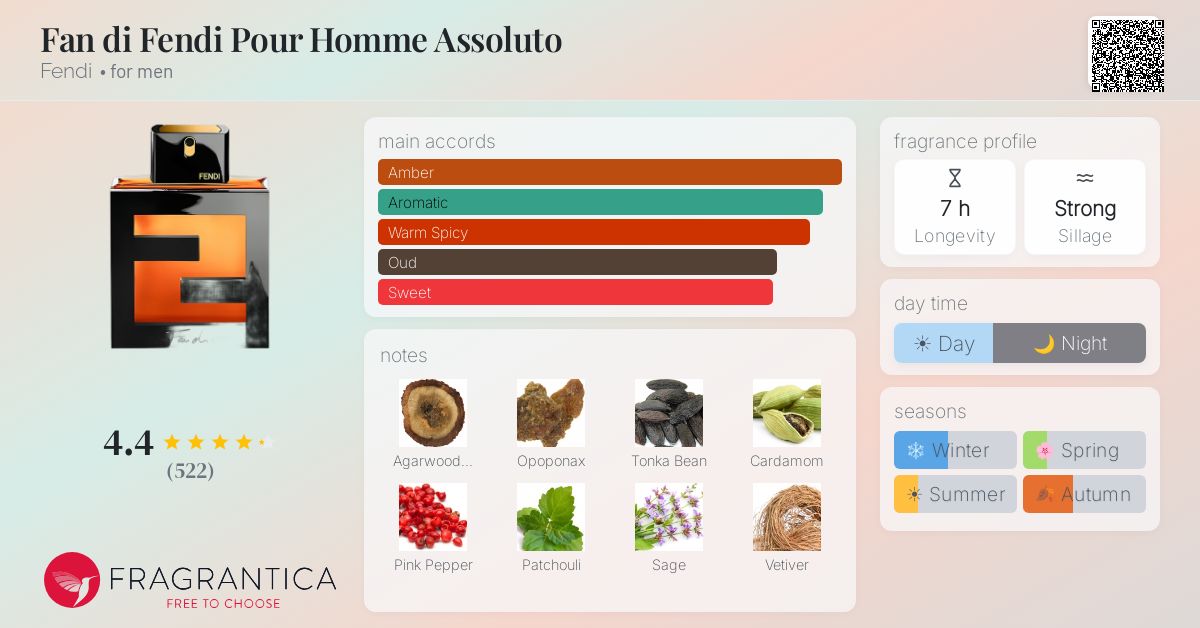 Fan di Fendi Pour Homme Assoluto
Fendi • for men

FENDI

4.4
(522)

FRAGRANTICA
FREE TO CHOOSE

main accords
Amber
Aromatic
Warm Spicy
Oud
Sweet

notes
Agarwood...
Opoponax
Tonka Bean
Cardamom
Pink Pepper
Patchouli
Sage
Vetiver

fragrance profile
7 h
Longevity
Strong
Sillage

day time
Day
Night

seasons
Winter
Spring
Summer
Autumn